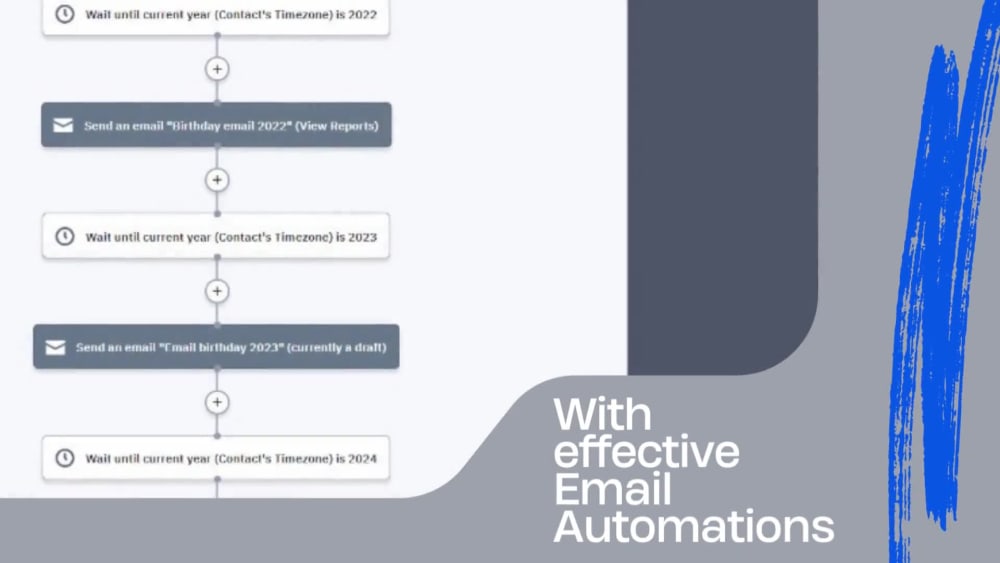 Wait until current year (Contact's Timezone) is 2022

+

Send an email "Birthday email 2022" (View Reports)

+

Wait until current year (Contact's Timezone) is 2023

+

Send an email "Email birthday 2023" (currently a draft)

+

Wait until current year (Contact's Timezone) is 2024

With effective Email Automations